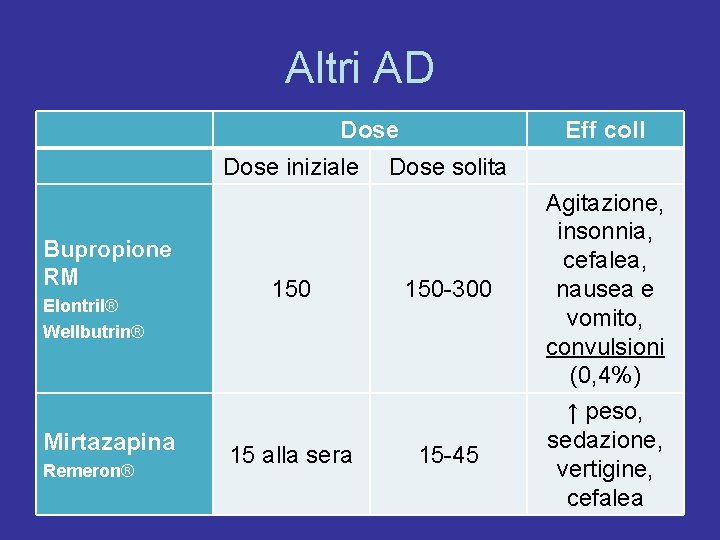 Altri AD

| | Dose | | Eff coll |
|---|---|---|---|
| | Dose iniziale | Dose solita | |
| Bupropione RM Elontril® Wellbutrin® | 150 | 150-300 | Agitazione, insonnia, cefalea, nausea e vomito, convulsioni (0,4%) |
| Mirtazapina Remeron® | 15 alla sera | 15-45 | ↑ peso, sedazione, vertigine, cefalea |